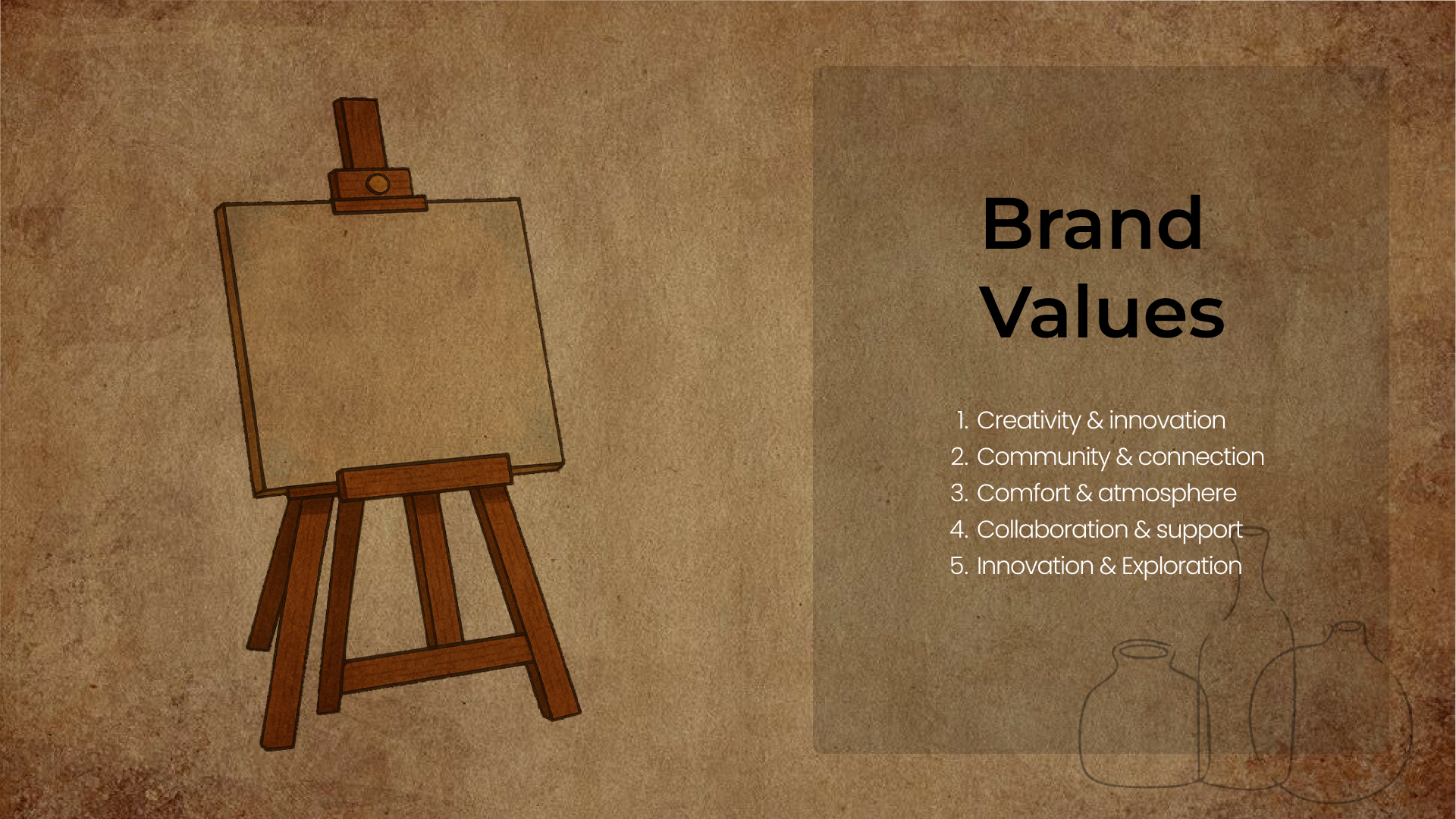 Brand Values

1. Creativity & innovation
2. Community & connection
3. Comfort & atmosphere
4. Collaboration & support
5. Innovation & Exploration